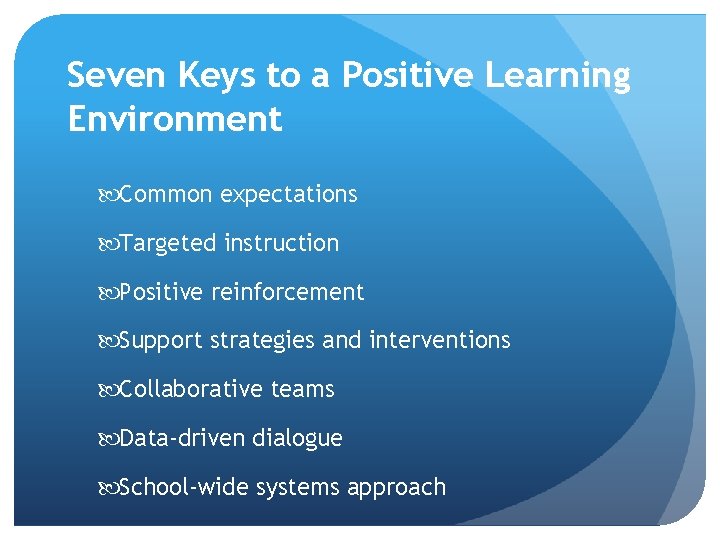 Seven Keys to a Positive Learning Environment

Common expectations

Targeted instruction

Positive reinforcement

Support strategies and interventions

Collaborative teams

Data-driven dialogue

School-wide systems approach